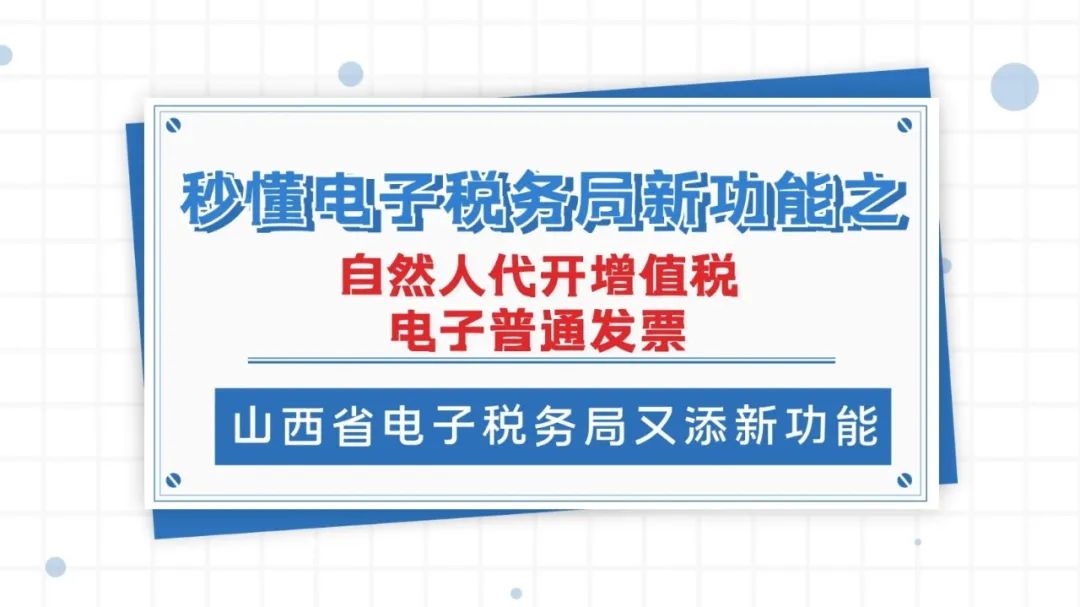 秒懂电子税务局新功能之

自然人代开增值税
电子普通发票

山西省电子税务局又添新功能